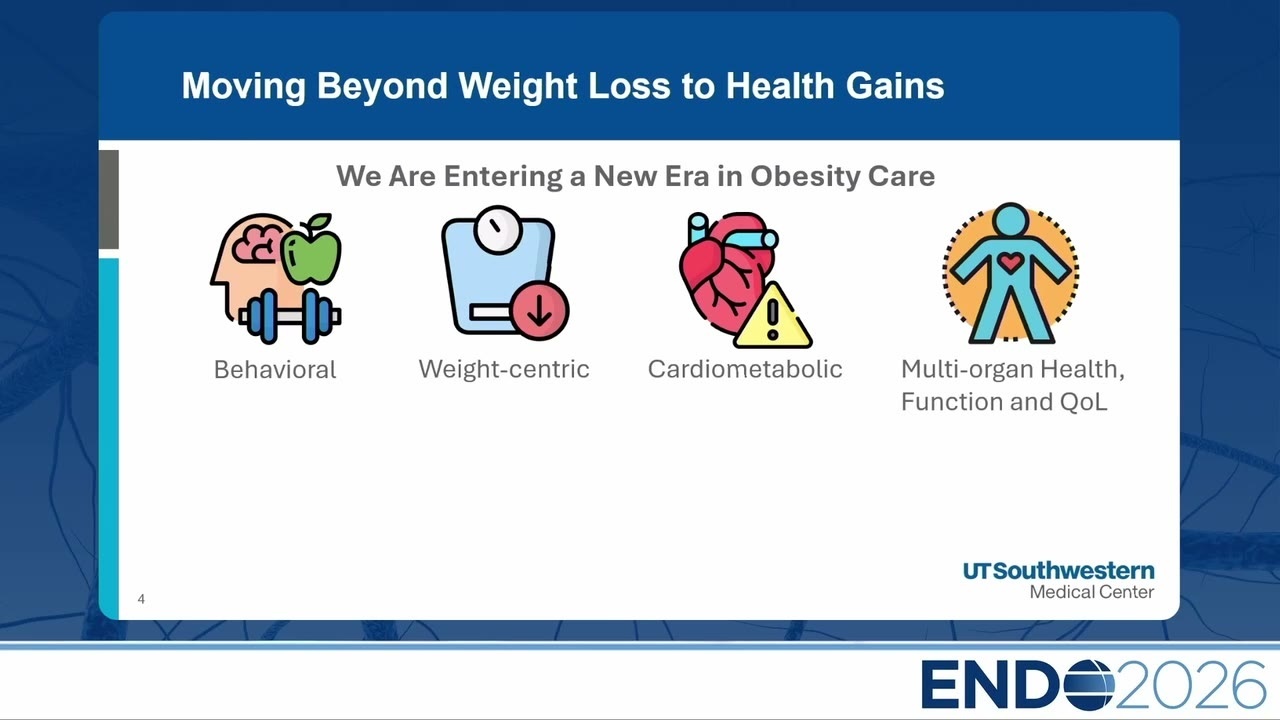 Moving Beyond Weight Loss to Health Gains

We Are Entering a New Era in Obesity Care

Behavioral

Weight-centric

Cardiometabolic

Multi-organ Health, Function and QoL

4

UTSouthwestern
Medical Center

ENDO2026